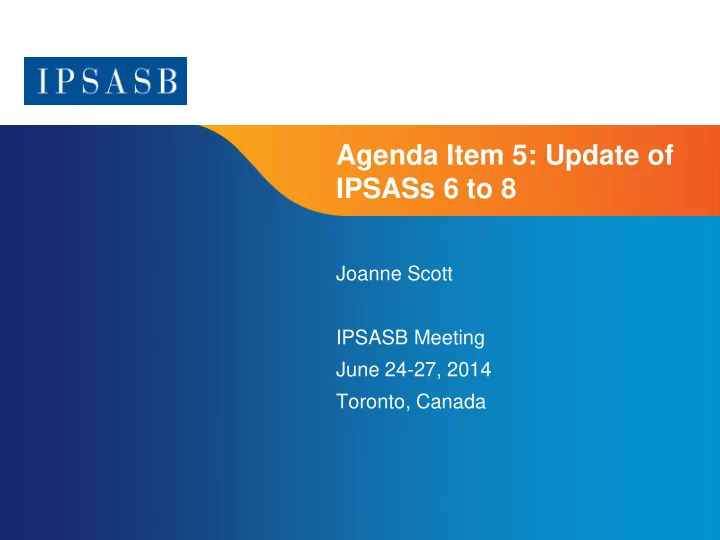 IPSASB

Agenda Item 5: Update of IPSASs 6 to 8

Joanne Scott

IPSASB Meeting
June 24-27, 2014
Toronto, Canada